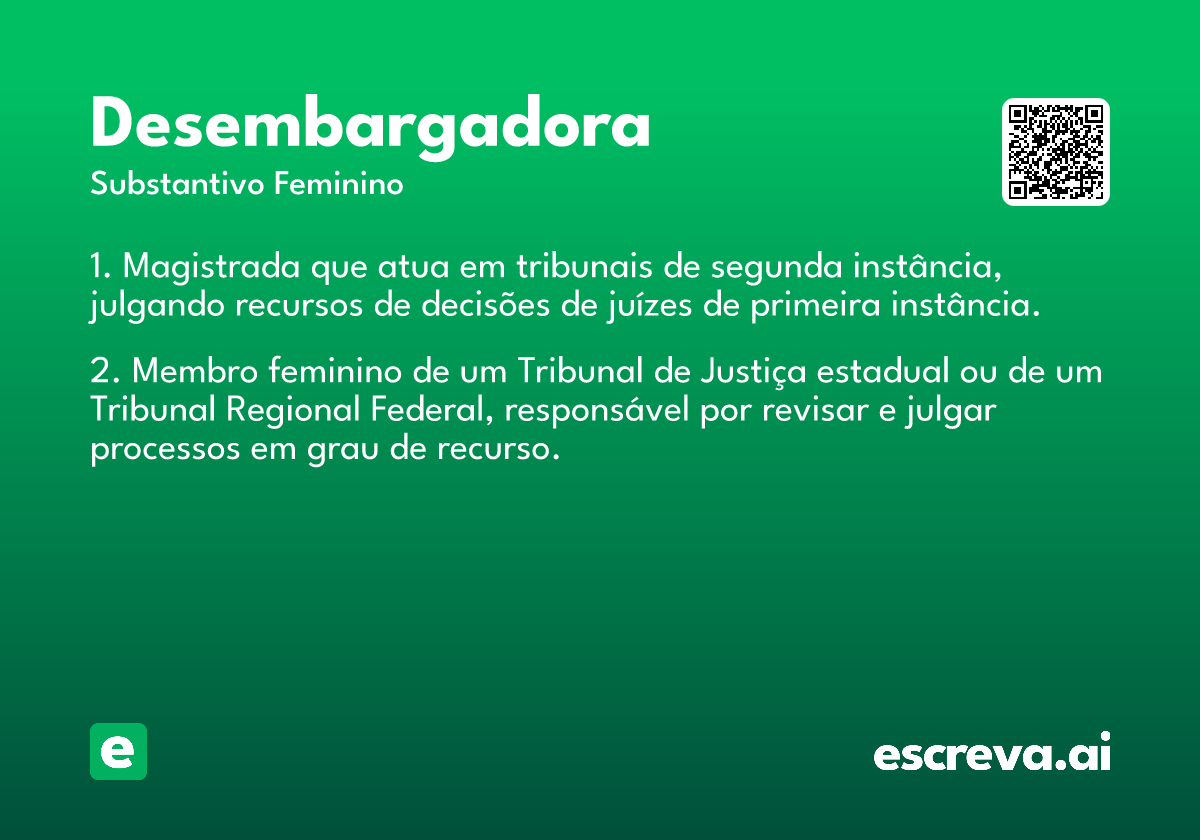 Desembargadora
Substantivo Feminino

1. Magistrada que atua em tribunais de segunda instância, julgando recursos de decisões de juízes de primeira instância.

2. Membro feminino de um Tribunal de Justiça estadual ou de um Tribunal Regional Federal, responsável por revisar e julgar processos em grau de recurso.

e

escreva.ai